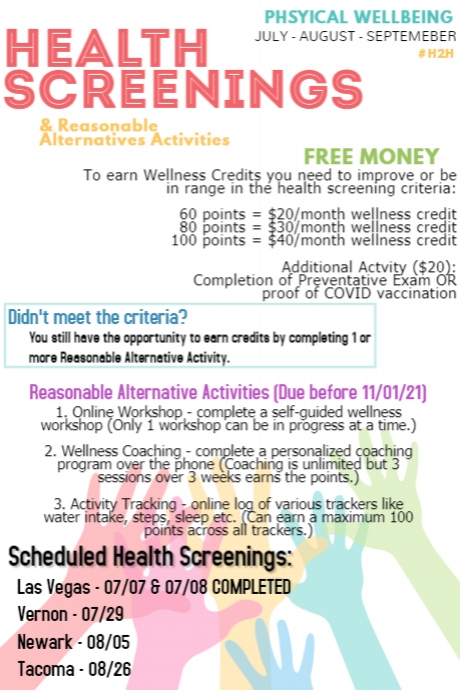 PHSYICAL WELLBEING
JULY - AUGUST - SEPTEMEBER
#H2H

HEALTH SCREENINGS

& Reasonable Alternatives Activities

FREE MONEY

To earn Wellness Credits you need to improve or be in range in the health screening criteria:

60 points = $20/month wellness credit
80 points = $30/month wellness credit
100 points = $40/month wellness credit

Additional Actvity ($20):
Completion of Preventative Exam OR proof of COVID vaccination

Didn't meet the criteria?
You still have the opportunity to earn credits by completing 1 or more Reasonable Alternative Activity.

Reasonable Alternative Activities (Due before 11/01/21)

1. Online Workshop - complete a self-guided wellness workshop (Only 1 workshop can be in progress at a time.)

2. Wellness Coaching - complete a personalized coaching program over the phone (Coaching is unlimited but 3 sessions over 3 weeks earns the points.)

3. Activity Tracking - online log of various trackers like water intake, steps, sleep etc. (Can earn a maximum 100 points across all trackers.)

Scheduled Health Screenings:
Las Vegas - 07/07 & 07/08 COMPLETED
Vernon - 07/29
Newark - 08/05
Tacoma - 08/26